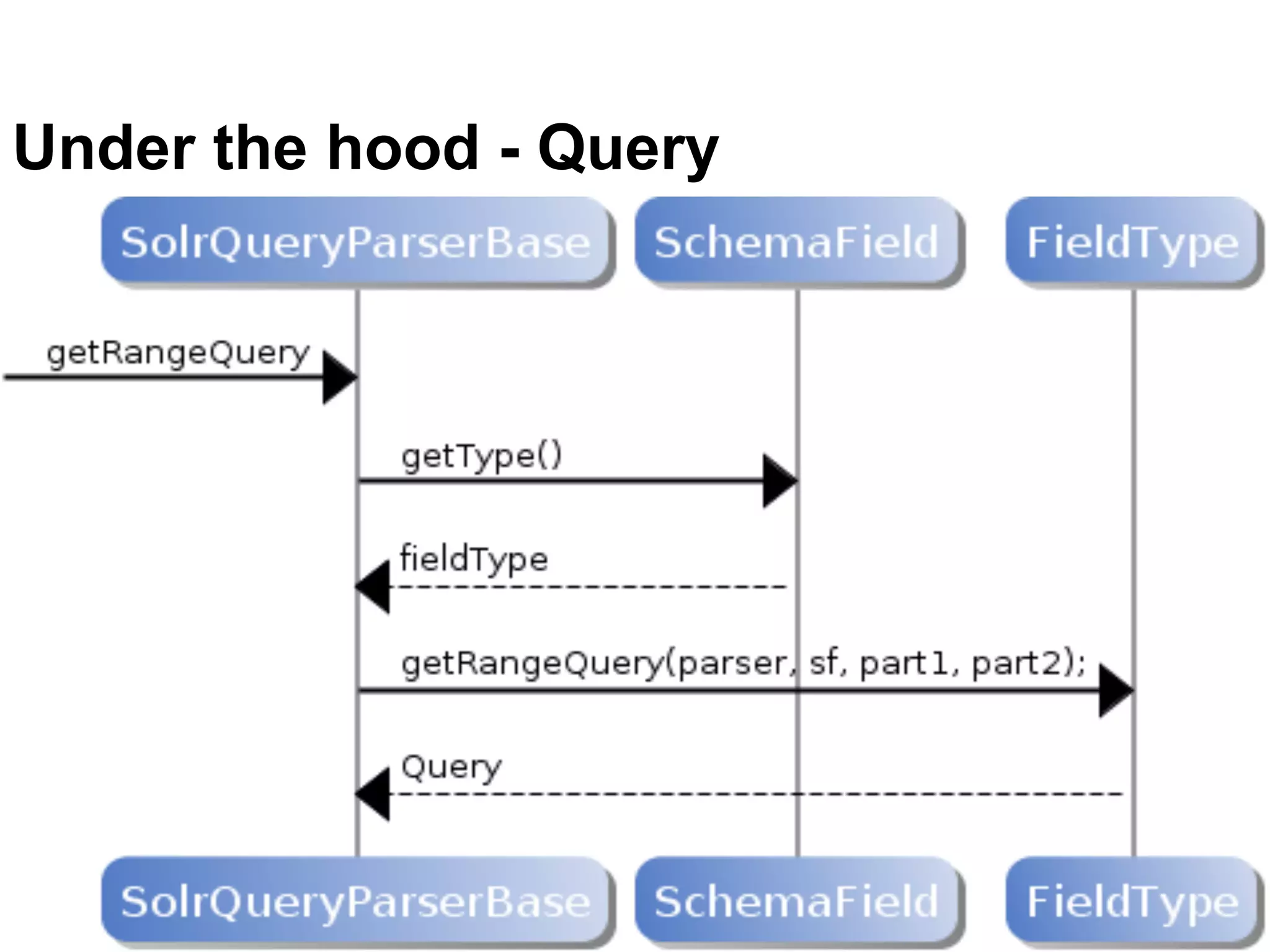 Under the hood - Query

SolrQueryParserBase

SchemaField

FieldType

getRangeQuery

getType()

fieldType

getRangeQuery(parser, sf, part1, part2);

Query

SolrQueryParserBase

SchemaField

FieldType